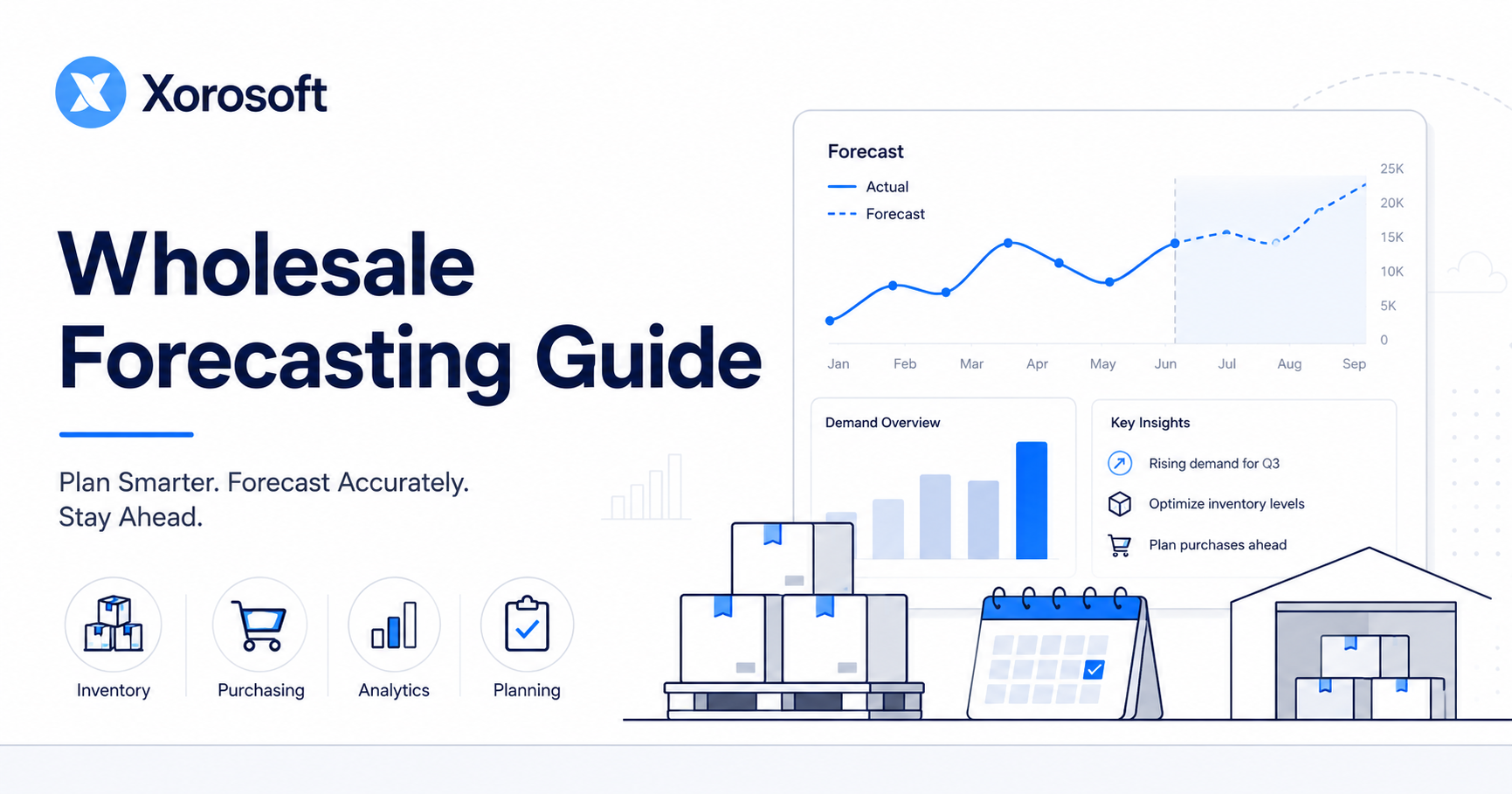 Xorosoft

Wholesale Forecasting Guide

Plan Smarter. Forecast Accurately. Stay Ahead.

Inventory
Purchasing
Analytics
Planning

Forecast
Actual
Forecast

25K
20K
15K
10K
5K
0

Jan Feb Mar Apr May Jun Jul Aug Sep

Demand Overview

Key Insights
Rising demand for Q3
Optimize inventory levels
Plan purchases ahead